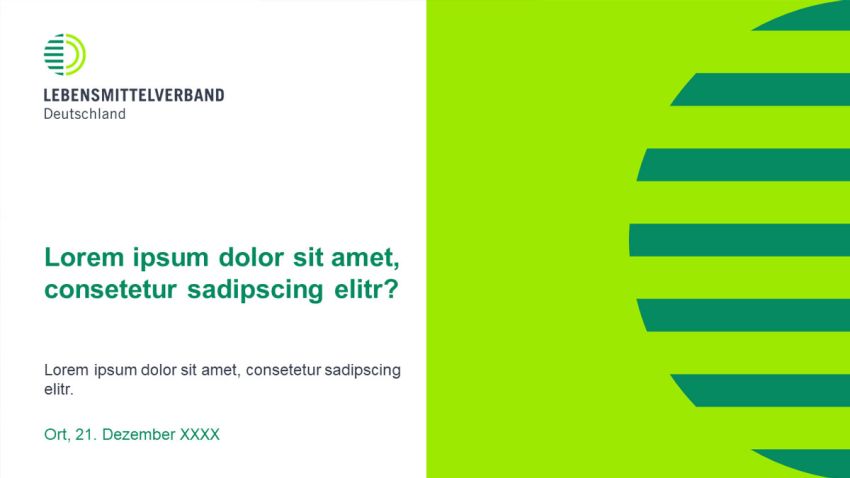 LEBENSMITTELVERBAND
Deutschland

Lorem ipsum dolor sit amet, consetetur sadipscing elitr?

Lorem ipsum dolor sit amet, consetetur sadipscing elitr.

Ort, 21. Dezember XXXX